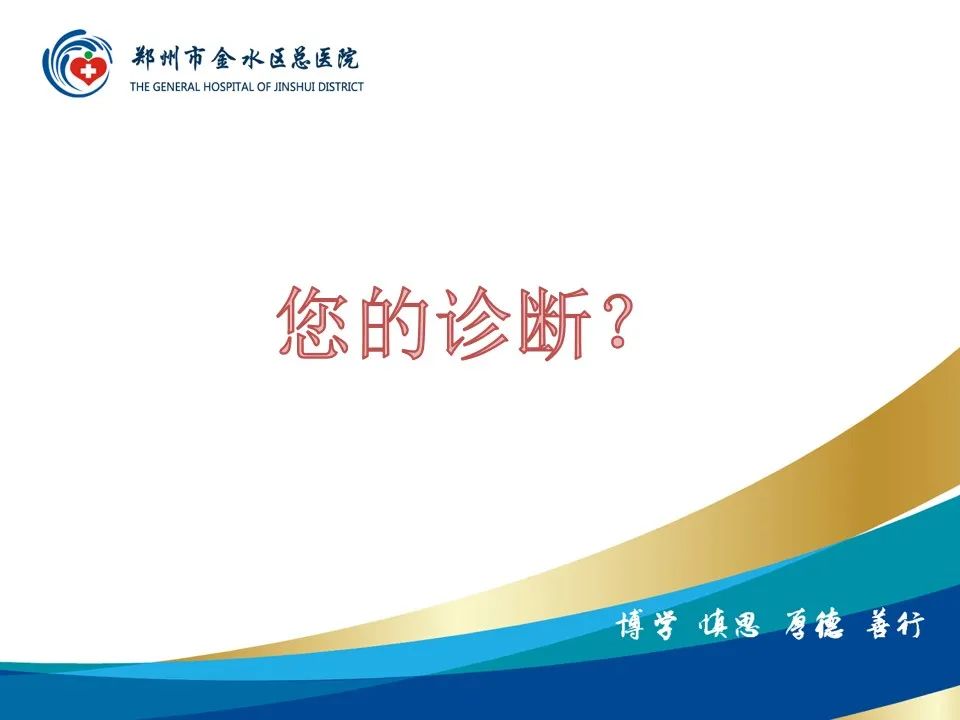 郑州市金水区总医院
THE GENERAL HOSPITAL OF JINSHUI DISTRICT

您的诊断？

博学 慎思 厚德 善行